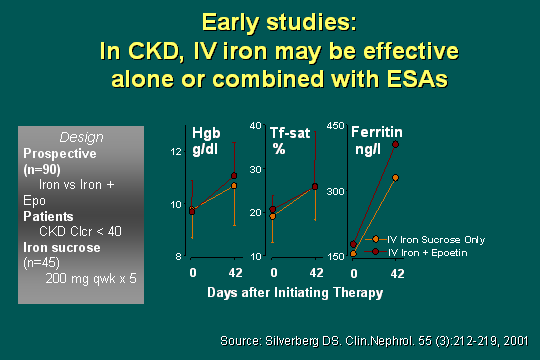 Early studies:
In CKD, IV iron may be effective alone or combined with ESAs

Design
Prospective (n=90)
Iron vs Iron + Epo
Patients
CKD Clcr < 40
Iron sucrose (n=45)
200 mg qwk x 5

Hgb g/dl
12
10
8
0
42

Tf-sat %
40
30
20
10
0
42

Ferritin ng/l
450
300
150
0
42

IV Iron Sucrose Only
IV Iron + Epoetin

Days after Initiating Therapy

Source: Silverberg DS. Clin.Nephrol. 55 (3):212-219, 2001